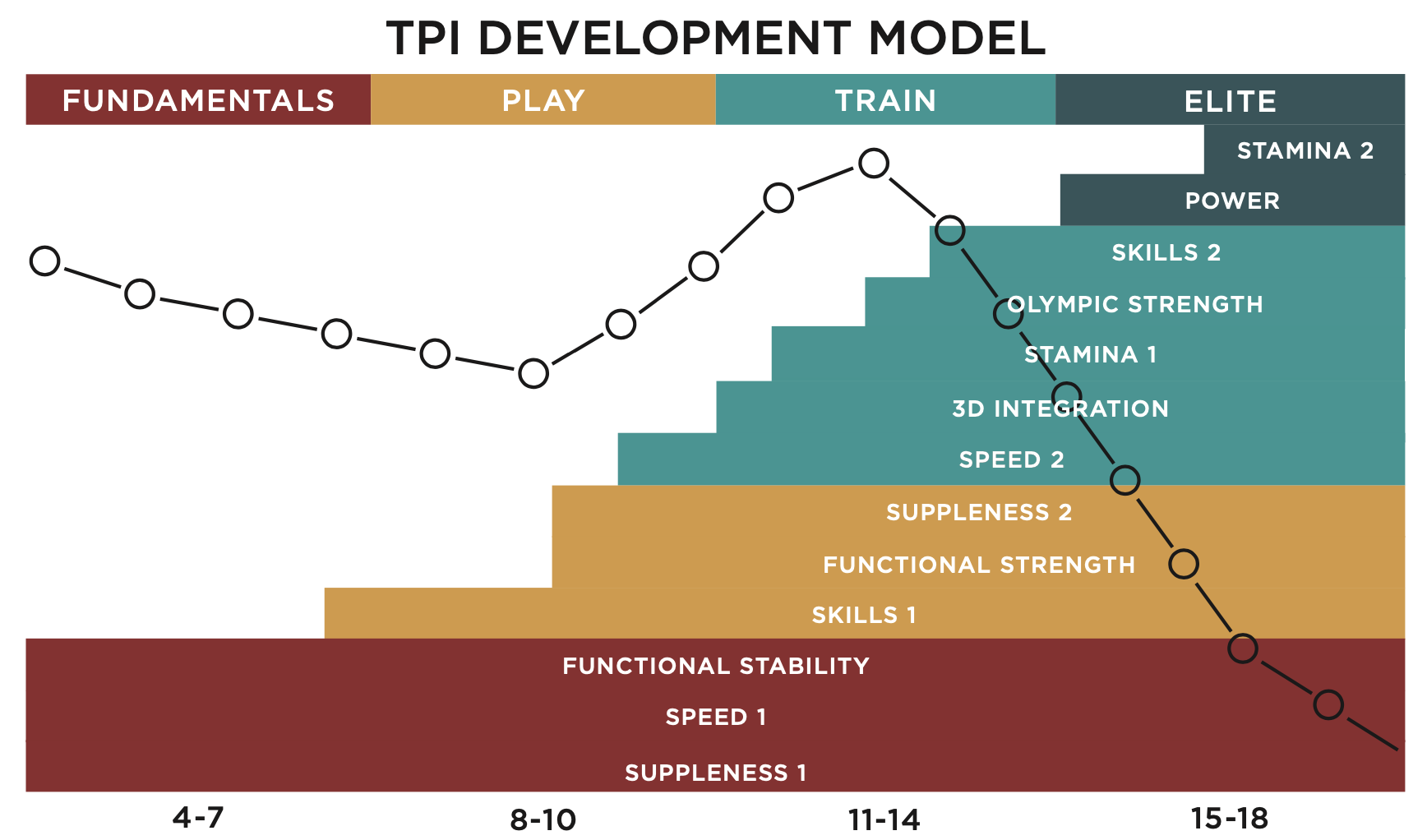 TPI DEVELOPMENT MODEL

FUNDAMENTALS
PLAY
TRAIN
ELITE

STAMINA 2
POWER
SKILLS 2
OLYMPIC STRENGTH
STAMINA 1
3D INTEGRATION
SPEED 2
SUPPLENESS 2
FUNCTIONAL STRENGTH
SKILLS 1
FUNCTIONAL STABILITY
SPEED 1
SUPPLENESS 1

4-7
8-10
11-14
15-18